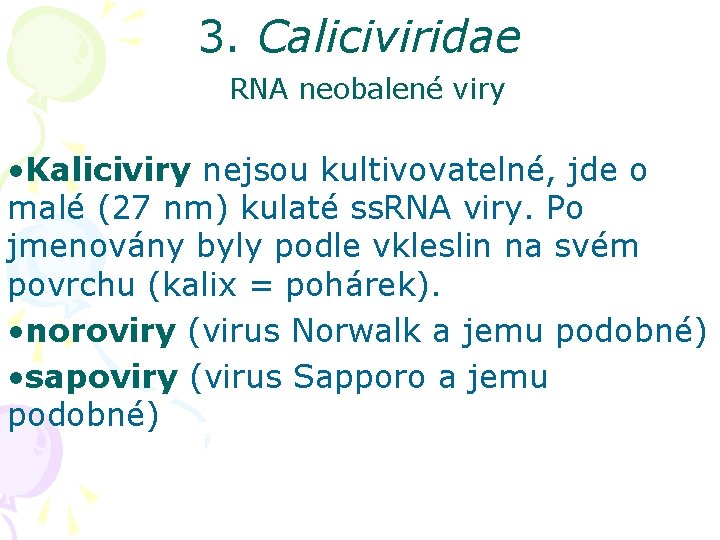 3. Caliciviridae

RNA neobalené viry

•Kaliciviry nejsou kultivovatelné, jde o malé (27 nm) kulaté ssRNA viry. Po jmenovány byly podle vkleslin na svém povrchu (kalix = pohárek).

•noroviry (virus Norwalk a jemu podobné)

•sapoviry (virus Sapporo a jemu podobné)